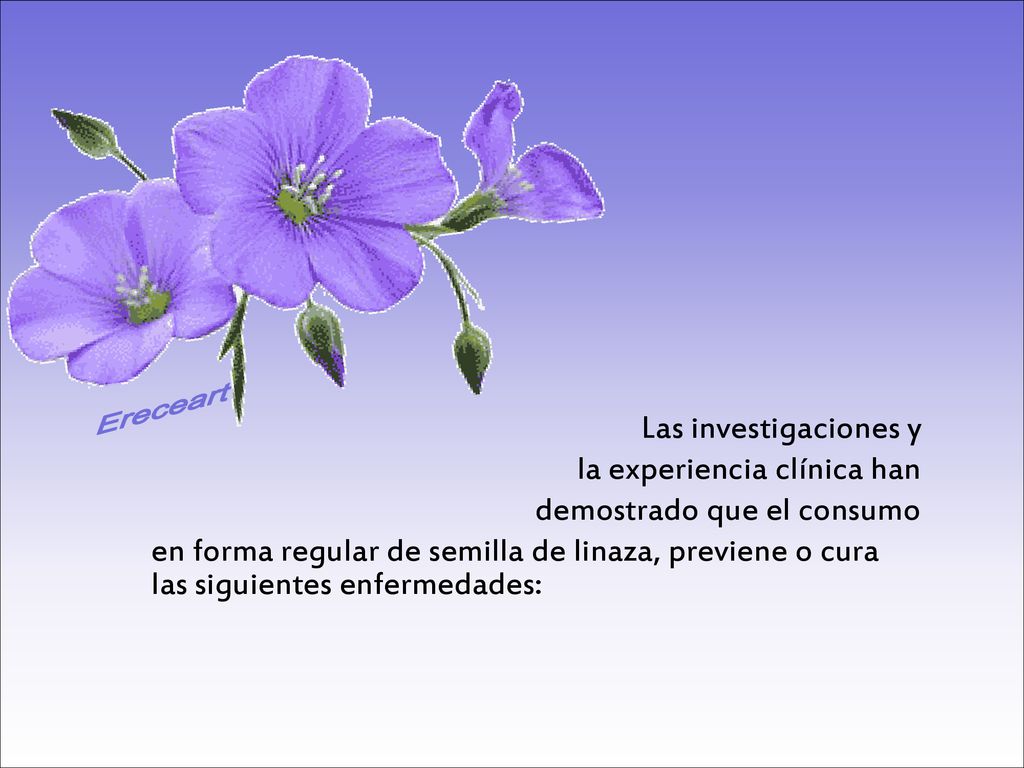 Ereceart

Las investigaciones y la experiencia clínica han demostrado que el consumo en forma regular de semilla de linaza, previene o cura las siguientes enfermedades: